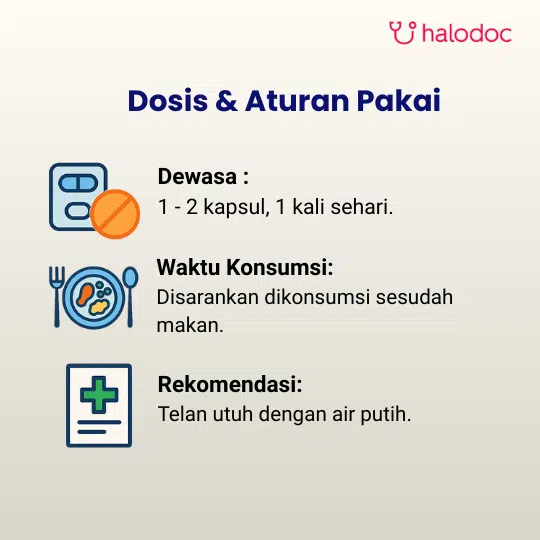 halodoc

Dosis & Aturan Pakai

Dewasa :
1 - 2 kapsul, 1 kali sehari.

Waktu Konsumsi:
Disarankan dikonsumsi sesudah makan.

Rekomendasi:
Telan utuh dengan air putih.